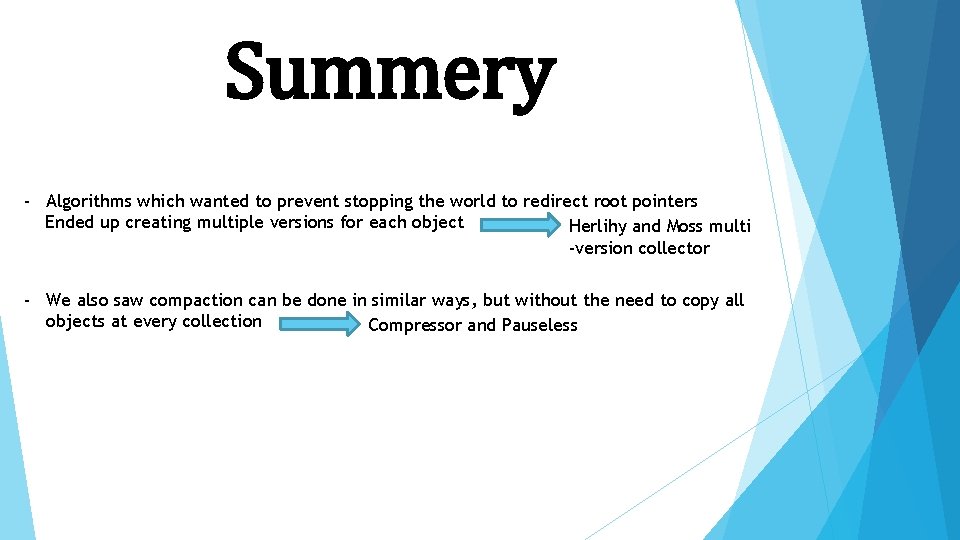 Summery

- Algorithms which wanted to prevent stopping the world to redirect root pointers Ended up creating multiple versions for each object Herlihy and Moss multi -version collector

- We also saw compaction can be done in similar ways, but without the need to copy all objects at every collection Compressor and Pauseless